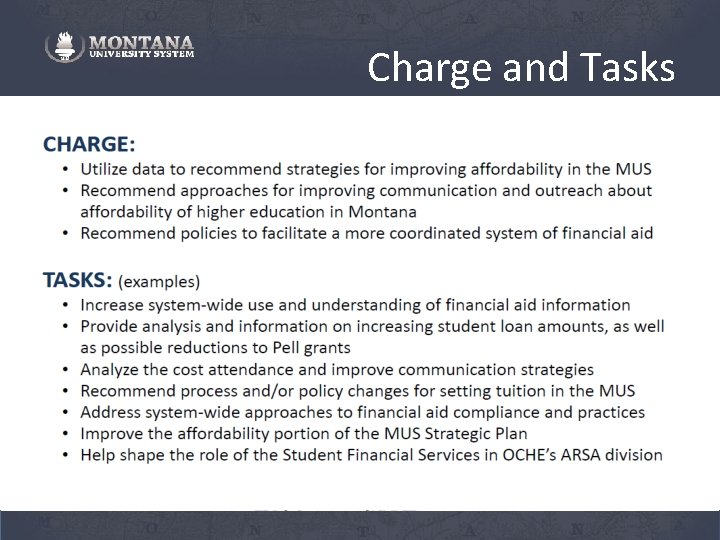 MONTANA
UNIVERSITY SYSTEM

Charge and Tasks

CHARGE:
• Utilize data to recommend strategies for improving affordability in the MUS
• Recommend approaches for improving communication and outreach about affordability of higher education in Montana
• Recommend policies to facilitate a more coordinated system of financial aid

TASKS: (examples)
• Increase system-wide use and understanding of financial aid information
• Provide analysis and information on increasing student loan amounts, as well as possible reductions to Pell grants
• Analyze the cost attendance and improve communication strategies
• Recommend process and/or policy changes for setting tuition in the MUS
• Address system-wide approaches to financial aid compliance and practices
• Improve the affordability portion of the MUS Strategic Plan
• Help shape the role of the Student Financial Services in OCHE's ARSA division